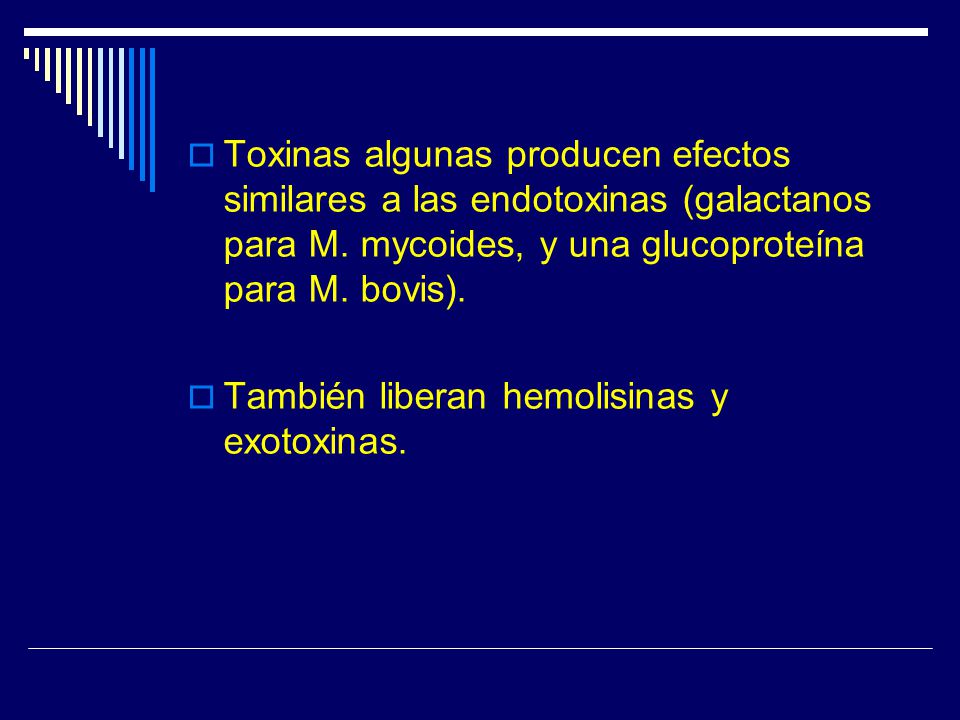 Toxinas algunas producen efectos similares a las endotoxinas (galactanos para M. mycoides, y una glucoproteína para M. bovis).

También liberan hemolisinas y exotoxinas.